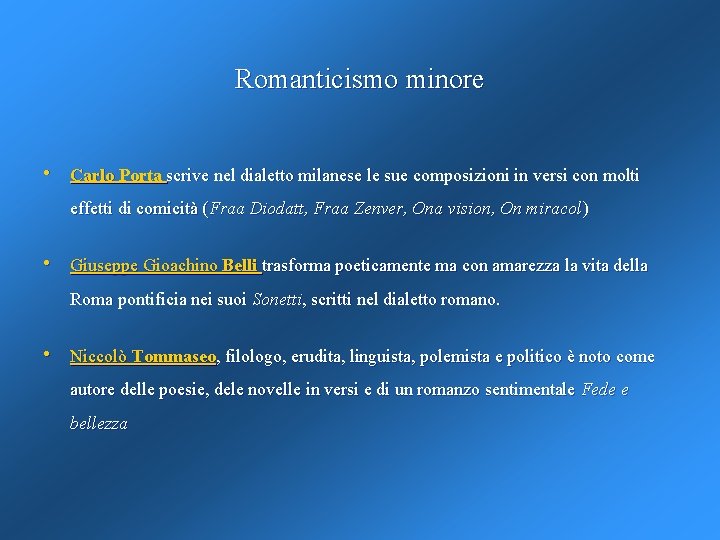 Romanticismo minore

• Carlo Porta scrive nel dialetto milanese le sue composizioni in versi con molti effetti di comicità (Fraa Diodatt, Fraa Zenver, Ona vision, On miracol)

• Giuseppe Gioachino Belli trasforma poeticamente ma con amarezza la vita della Roma pontificia nei suoi Sonetti, scritti nel dialetto romano.

• Niccolò Tommaseo, filologo, erudita, linguista, polemista e politico è noto come autore delle poesie, dele novelle in versi e di un romanzo sentimentale Fede e bellezza